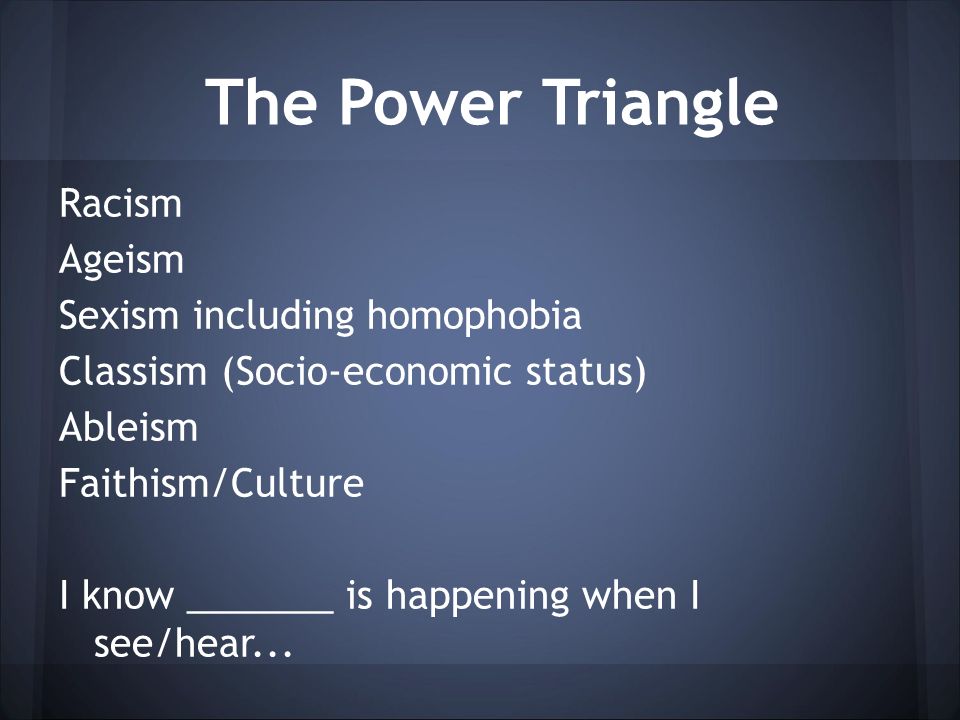 The Power Triangle

Racism
Ageism
Sexism including homophobia
Classism (Socio-economic status)
Ableism
Faithism/Culture

I know _______ is happening when I see/hear...